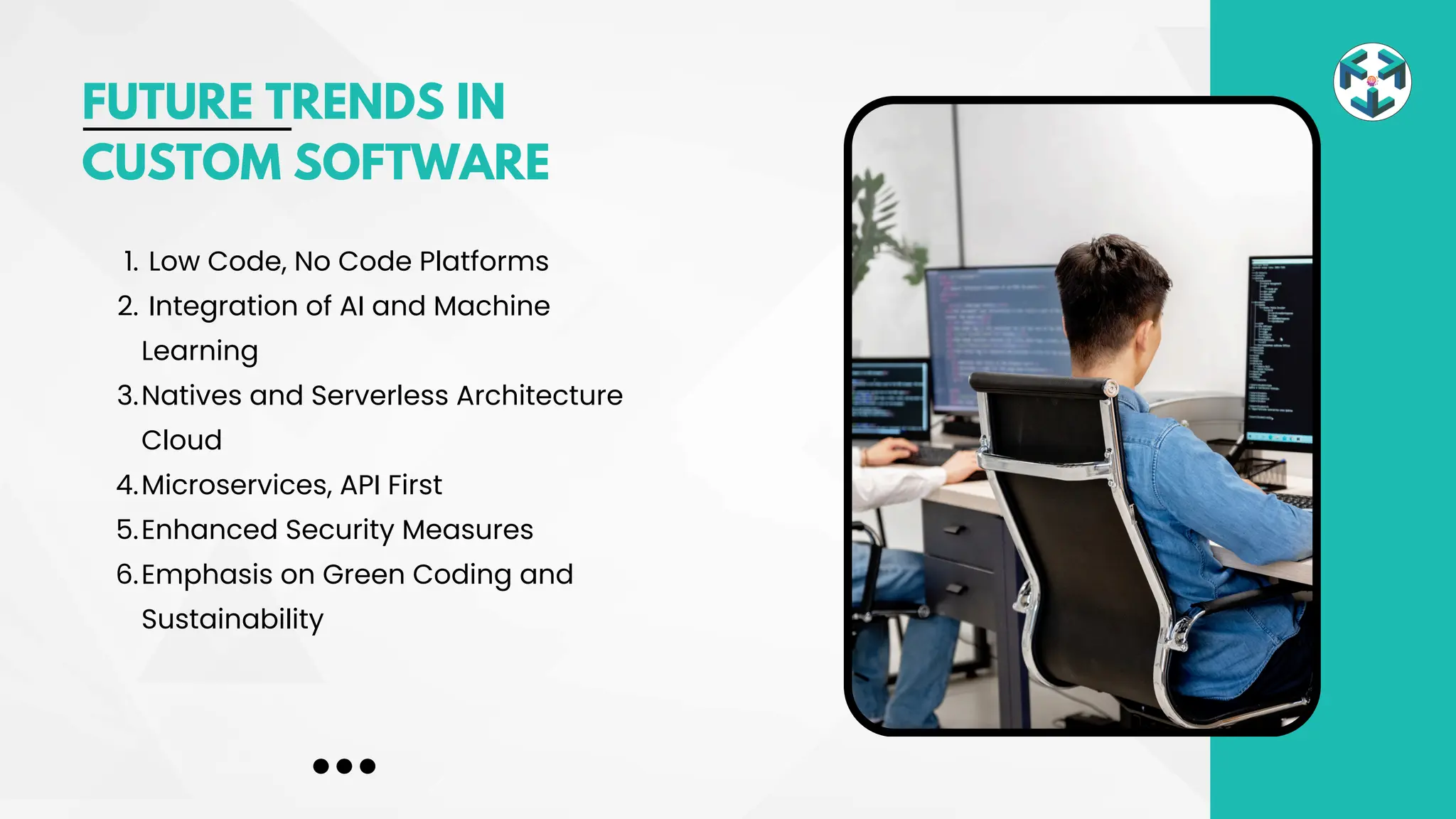 FUTURE TRENDS IN CUSTOM SOFTWARE

1. Low Code, No Code Platforms
2. Integration of AI and Machine Learning
3. Natives and Serverless Architecture Cloud
4. Microservices, API First
5. Enhanced Security Measures
6. Emphasis on Green Coding and Sustainability